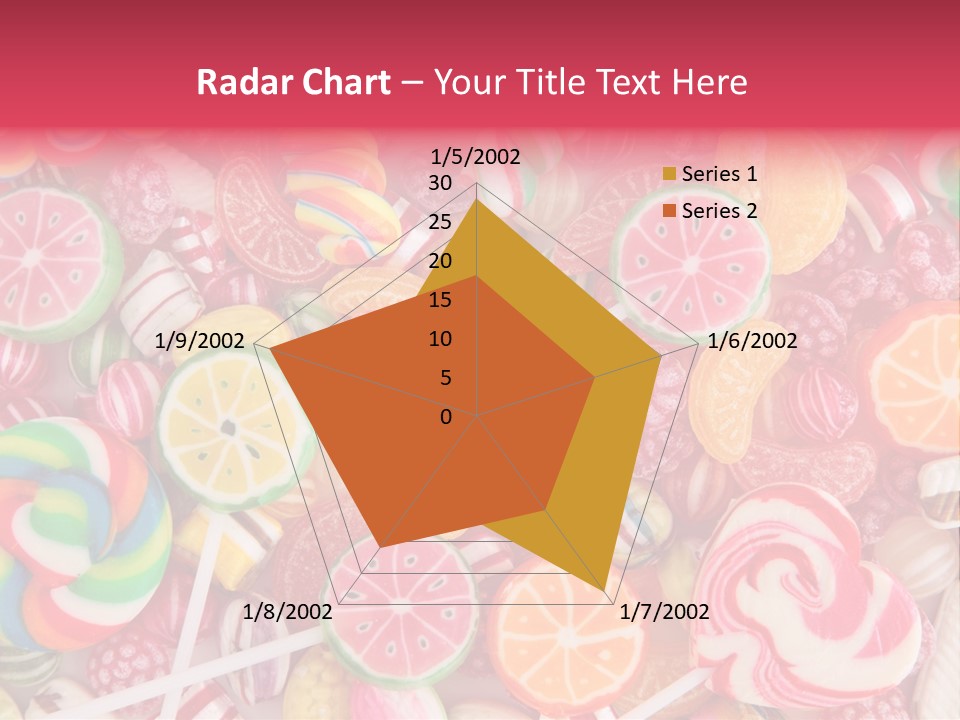 Radar Chart – Your Title Text Here

1/5/2002
30
25
20
15
10
5
0
1/6/2002
1/7/2002
1/8/2002
1/9/2002

Series 1
Series 2